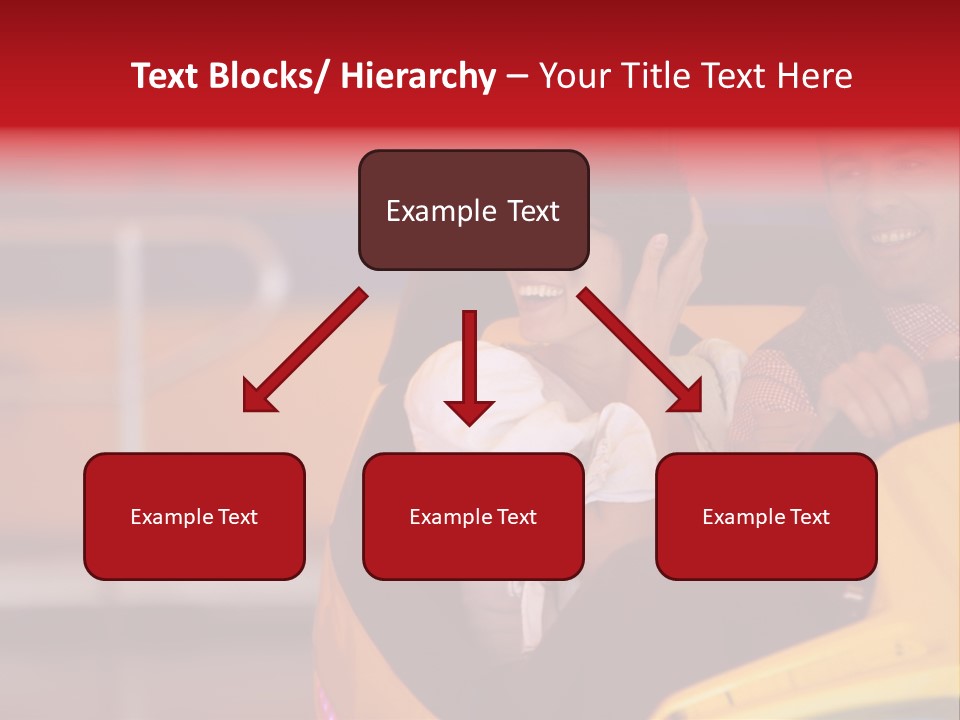 Text Blocks/ Hierarchy – Your Title Text Here

Example Text

Example Text

Example Text

Example Text